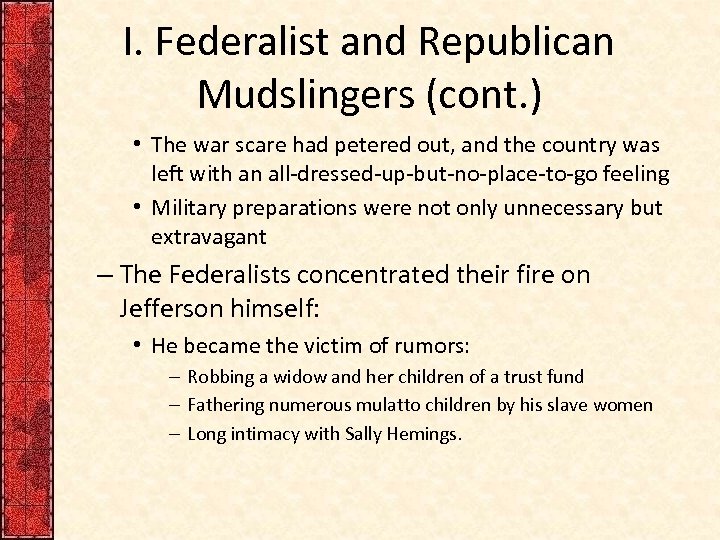 I. Federalist and Republican Mudslingers (cont.)

• The war scare had petered out, and the country was left with an all-dressed-up-but-no-place-to-go feeling
• Military preparations were not only unnecessary but extravagant

– The Federalists concentrated their fire on Jefferson himself:

• He became the victim of rumors:
– Robbing a widow and her children of a trust fund
– Fathering numerous mulatto children by his slave women
– Long intimacy with Sally Hemings.